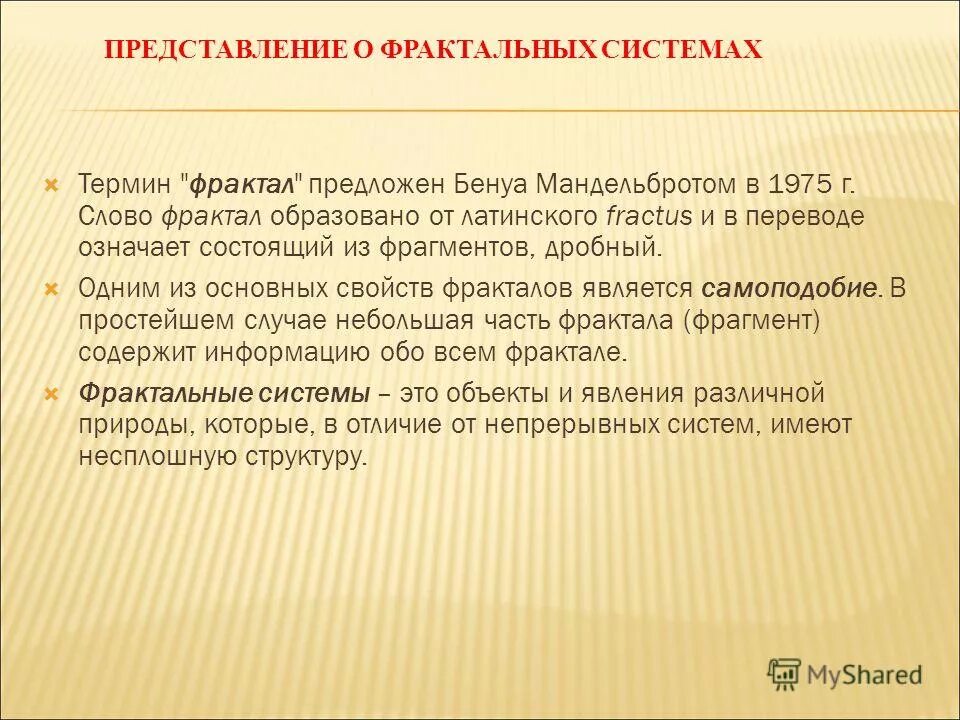 ПРЕДСТАВЛЕНИЕ О ФРАКТАЛЬНЫХ СИСТЕМАХ

Термин "фрактал" предложен Бенуа Мандельбротом в 1975 г. Слово фрактал образовано от латинского fractus и в переводе означает состоящий из фрагментов, дробный.

Одним из основных свойств фракталов является самоподобие. В простейшем случае небольшая часть фрактала (фрагмент) содержит информацию обо всем фрактале.

Фрактальные системы – это объекты и явления различной природы, которые, в отличие от непрерывных систем, имеют несплошную структуру.

MyShared